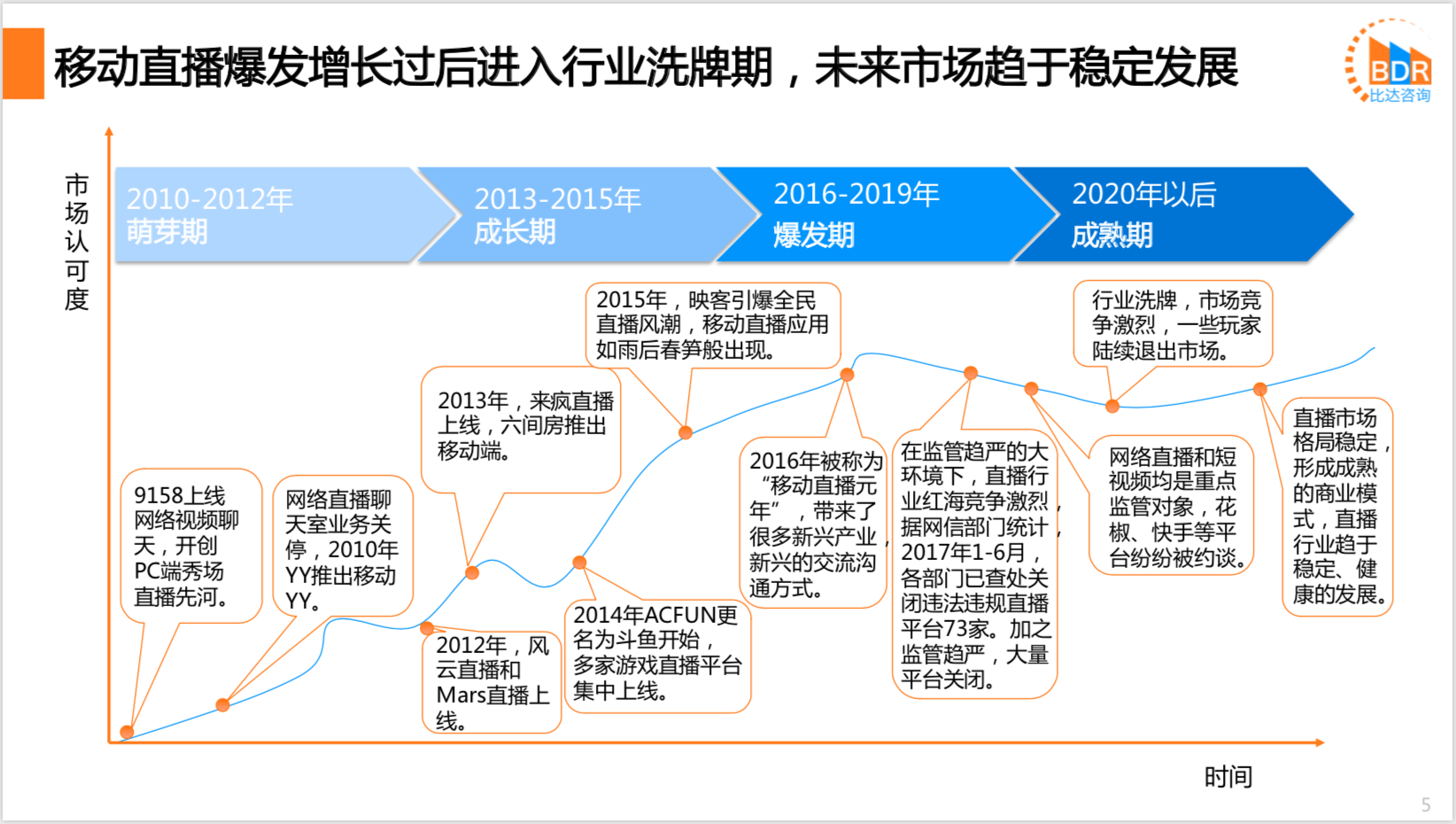 移动直播爆发增长过后进入行业洗牌期，未来市场趋于稳定发展

BDR
比达咨询

市场认可度

2010-2012年
萌芽期

2013-2015年
成长期

2016-2019年
爆发期

2020年以后
成熟期

9158上线网络视频聊天，开创PC端秀场直播先河。

网络直播聊天室业务关停，2010年YY推出移动YY。

2012年，风云直播和Mars直播上线。

2013年，来疯直播上线，六间房推出移动端。

2014年ACFUN更名为斗鱼开始，多家游戏直播平台集中上线。

2015年，映客引爆全民直播风潮，移动直播应用如雨后春笋般出现。

2016年被称为“移动直播元年”，带来了很多新兴产业，新兴的交流沟通方式。

在监管趋严的大环境下，直播行业红海竞争激烈，据网信部门统计，2017年1-6月，各部门已查处关闭违法违规直播平台73家。加之监管趋严，大量平台关闭。

网络直播和短视频均是重点监管对象，花椒、快手等平台纷纷被约谈。

行业洗牌，市场竞争激烈，一些玩家陆续退出市场。

直播市场格局稳定，形成成熟的商业模式，直播行业趋于稳定、健康的发展。

时间

5